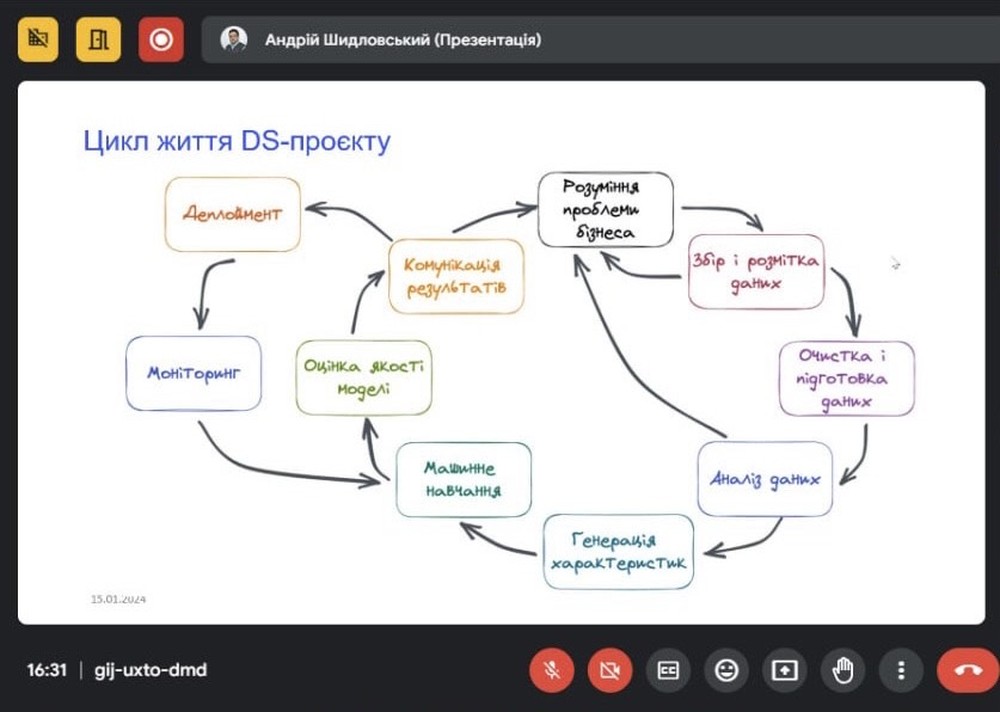 Андрій Шидловський (Презентація)

Цикл життя DS-проєкту

Розуміння проблеми бізнеса

Збір і розмітка даних

Очистка і підготовка даних

Аналіз даних

Генерація характеристик

Машинне навчання

Оцінка якості моделі

Комунікація результатів

Деплоймент

Моніторинг

15.01.2024

16:31 | gij-uxto-dmd